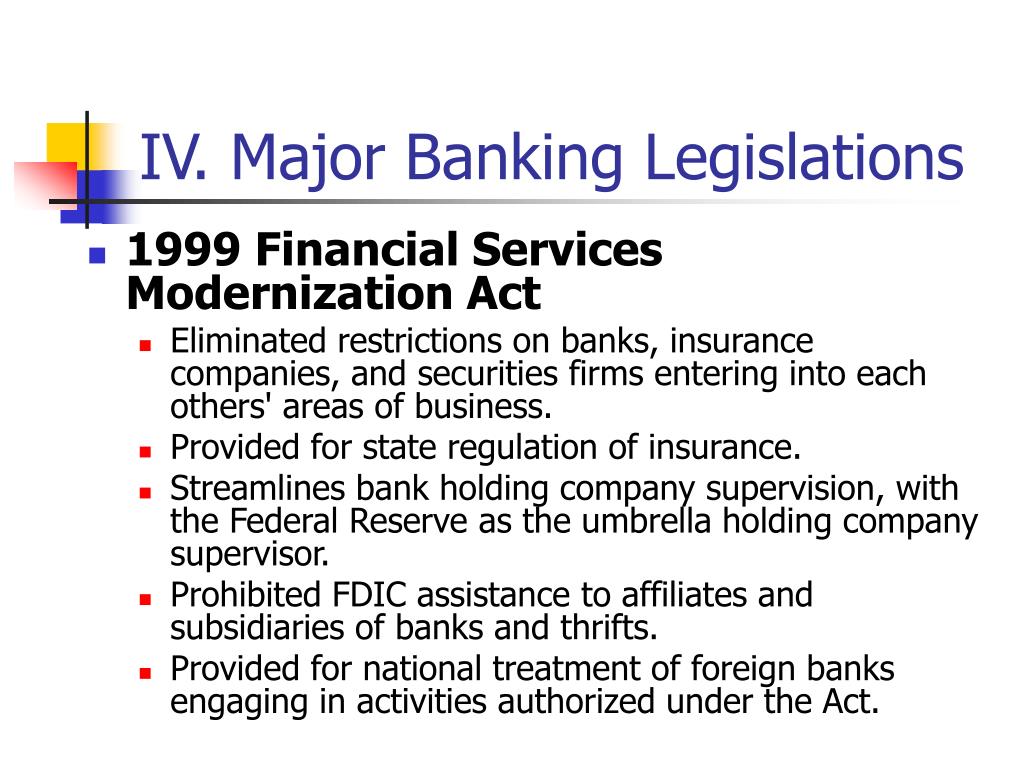 IV. Major Banking Legislations

- 1999 Financial Services Modernization Act
  - Eliminated restrictions on banks, insurance companies, and securities firms entering into each others' areas of business.
  - Provided for state regulation of insurance.
  - Streamlines bank holding company supervision, with the Federal Reserve as the umbrella holding company supervisor.
  - Prohibited FDIC assistance to affiliates and subsidiaries of banks and thrifts.
  - Provided for national treatment of foreign banks engaging in activities authorized under the Act.